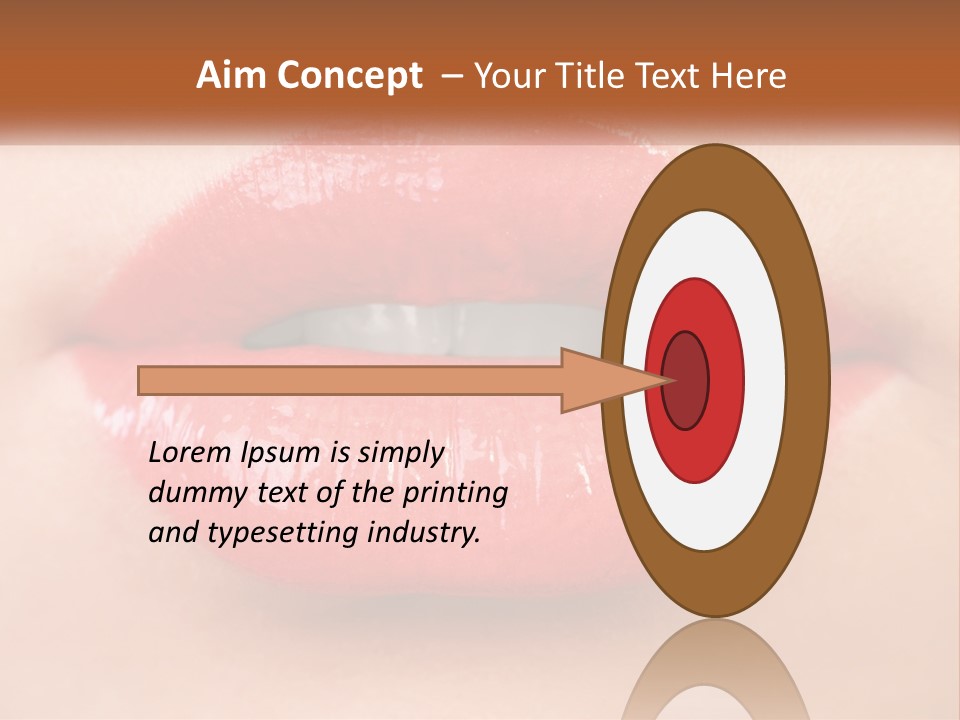 Aim Concept – Your Title Text Here

Lorem Ipsum is simply dummy text of the printing and typesetting industry.